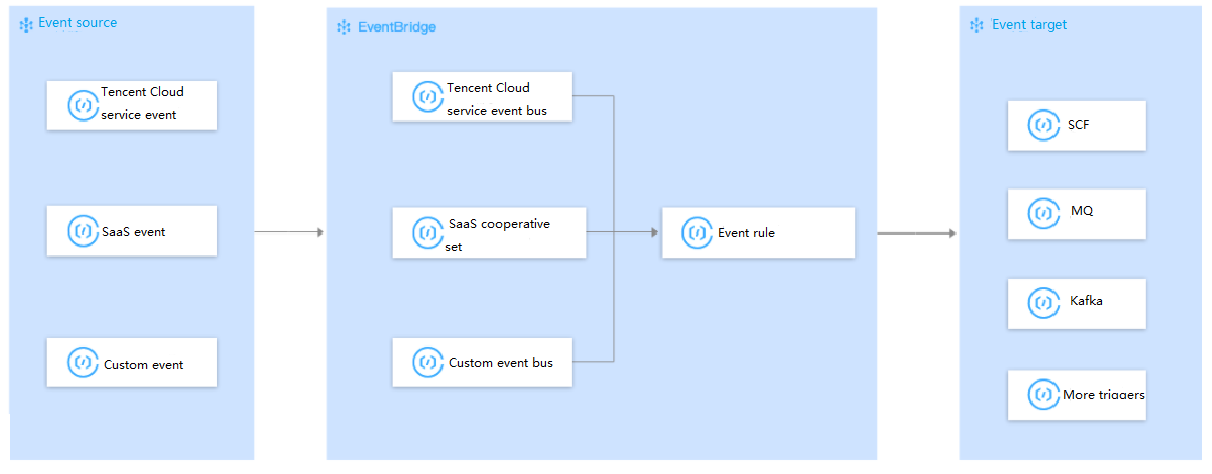 Event source

Tencent Cloud service event

SaaS event

Custom event

EventBridge

Tencent Cloud service event bus

SaaS cooperative set

Custom event bus

Event rule

Event target

SCF

MQ

Kafka

More triggers